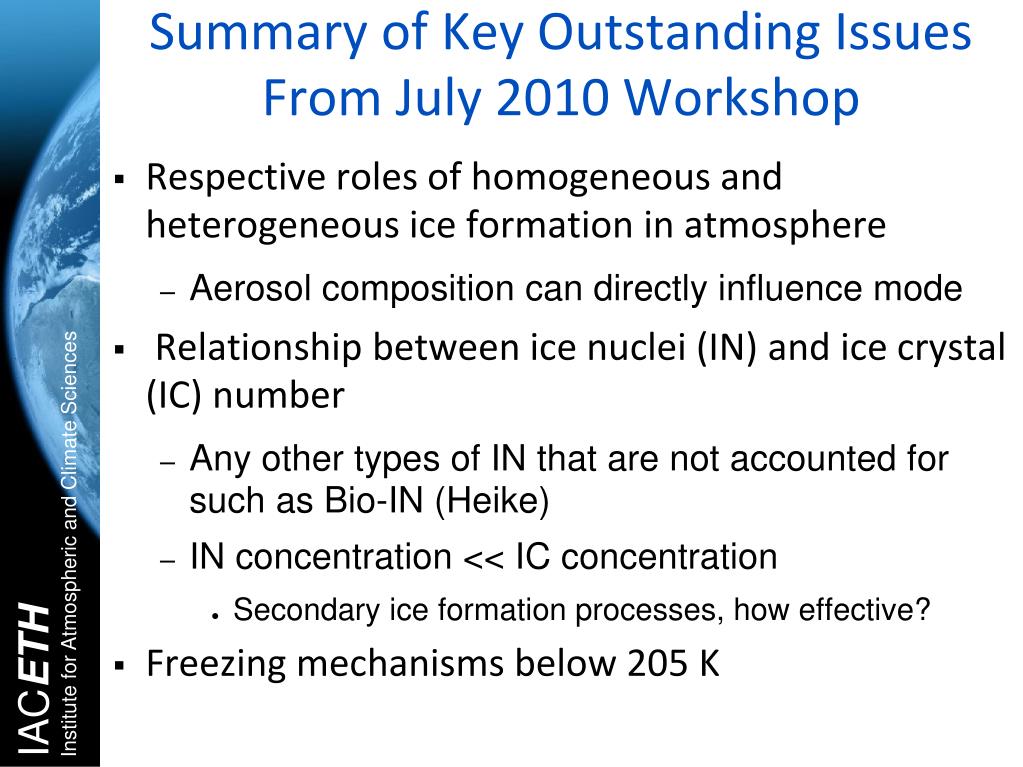 Summary of Key Outstanding Issues From July 2010 Workshop

▪ Respective roles of homogeneous and heterogeneous ice formation in atmosphere

– Aerosol composition can directly influence mode

▪ Relationship between ice nuclei (IN) and ice crystal (IC) number

– Any other types of IN that are not accounted for such as Bio-IN (Heike)

– IN concentration << IC concentration

• Secondary ice formation processes, how effective?

▪ Freezing mechanisms below 205 K

IACETH
Institute for Atmospheric and Climate Sciences